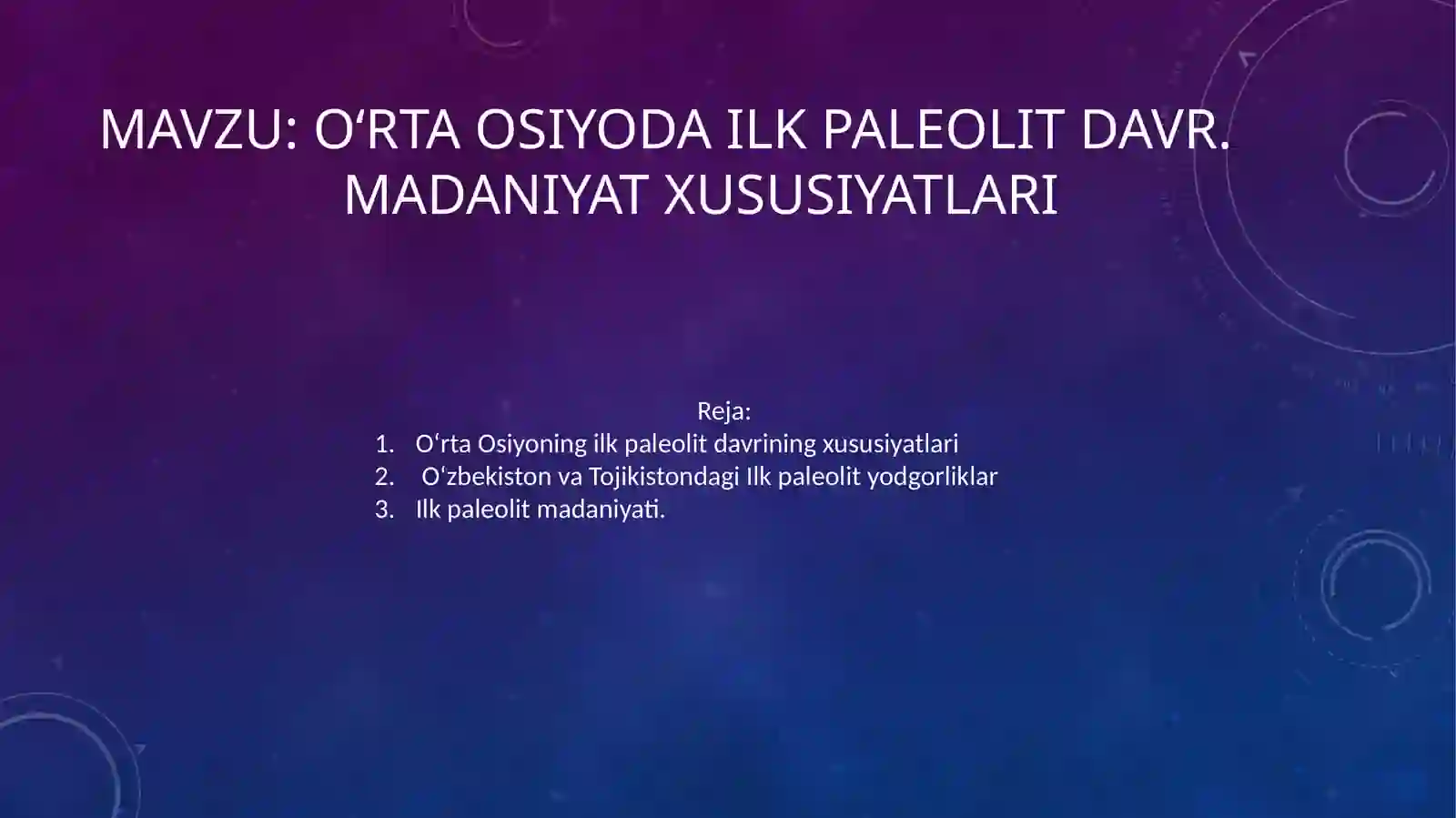 MAVZU: O‘RTA OSIYODA ILK PALEOLIT DAVR. MADANIYAT XUSUSIYATLARI

Reja:
1. O‘rta Osiyoning ilk paleolit davrining xususiyatlari
2. O‘zbekiston va Tojikistondagi Ilk paleolit yodgorliklar
3. Ilk paleolit madaniyati.